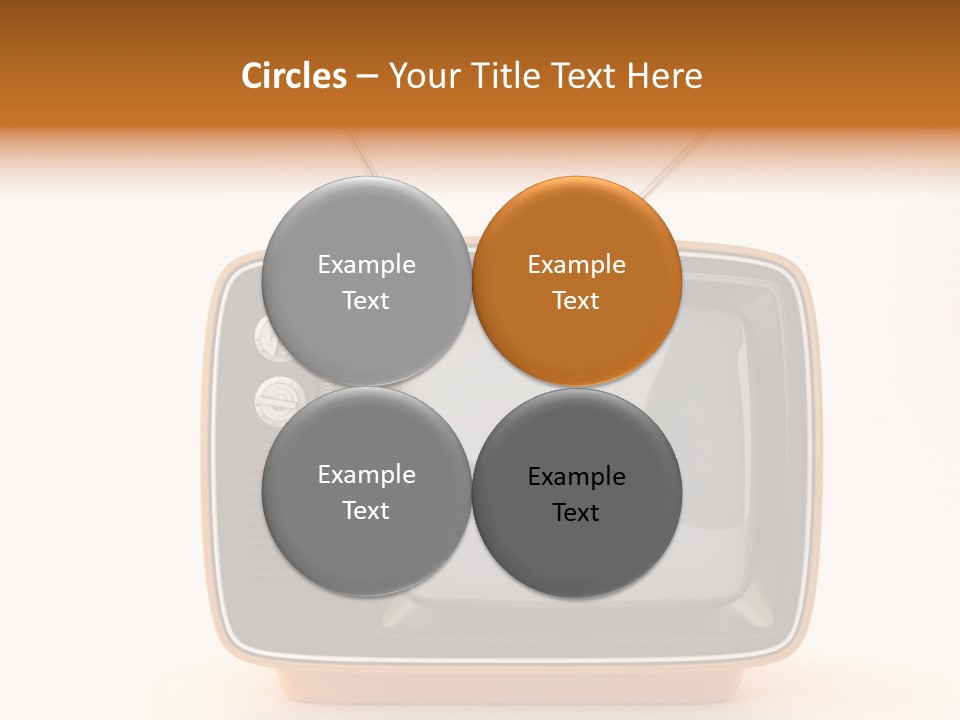 Circles – Your Title Text Here

Example Text

Example Text

Example Text

Example Text